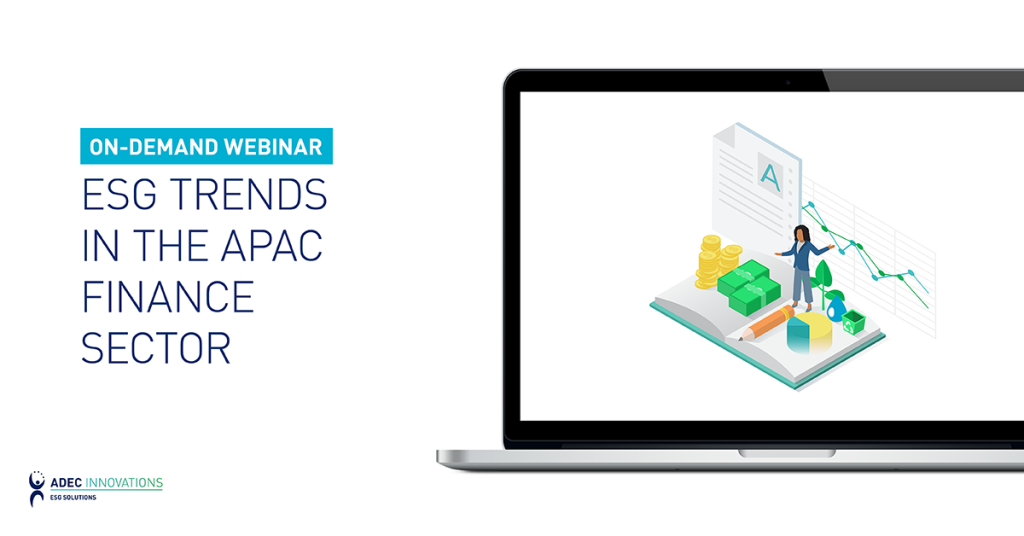 ON-DEMAND WEBINAR

ESG TRENDS IN THE APAC FINANCE SECTOR

A

ADEC INNOVATIONS
ESG SOLUTIONS